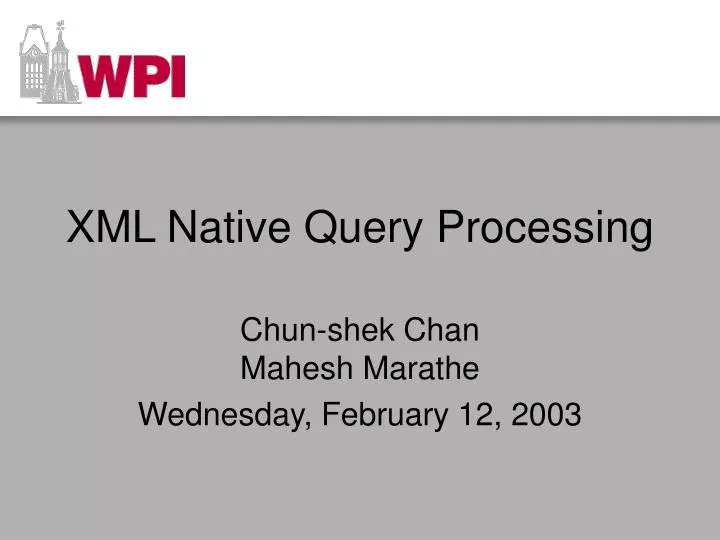 WPI

XML Native Query Processing

Chun-shek Chan
Mahesh Marathe

Wednesday, February 12, 2003